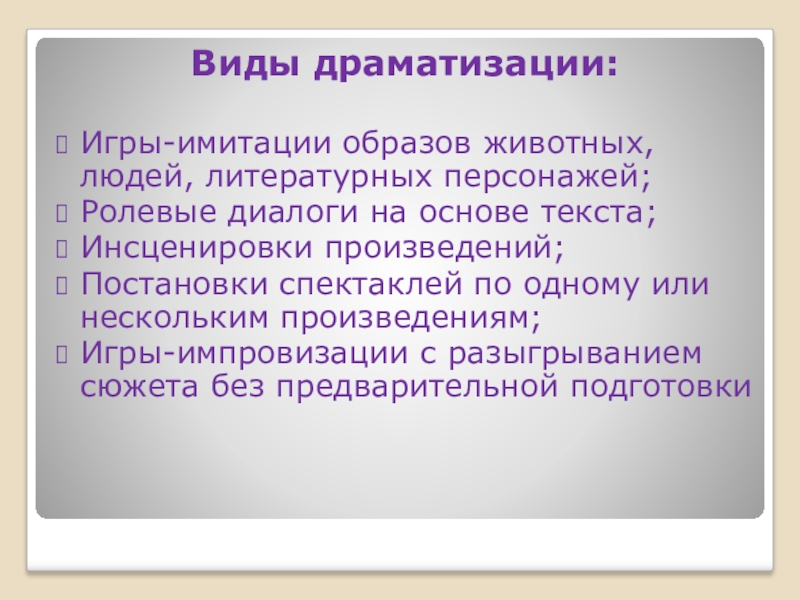 Виды драматизации:

Игры-имитации образов животных, людей, литературных персонажей;
Ролевые диалоги на основе текста;
Инсценировки произведений;
Постановки спектаклей по одному или нескольким произведениям;
Игры-импровизации с разыгрыванием сюжета без предварительной подготовки